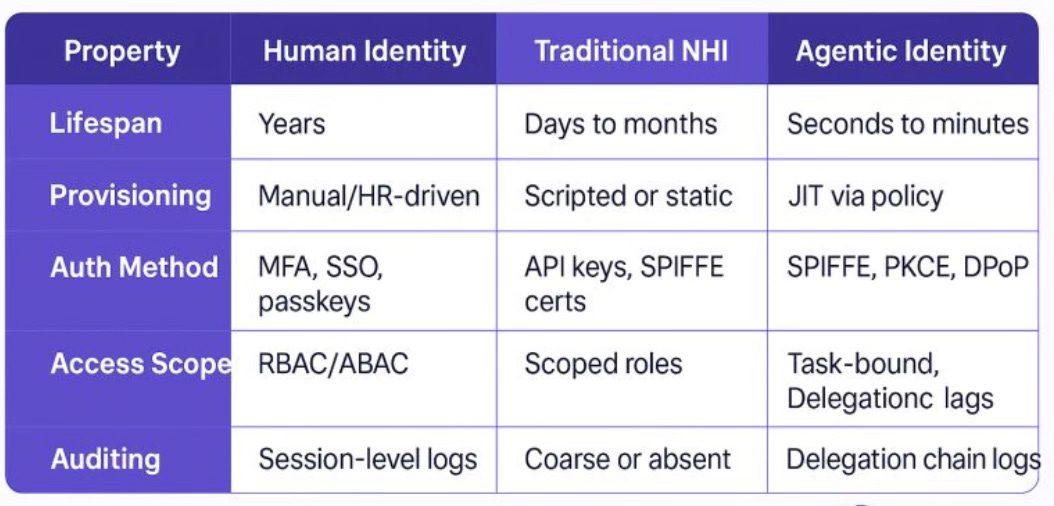 | Property | Human Identity | Traditional NHI | Agentic Identity |
|---|---|---|---|
| Lifespan | Years | Days to months | Seconds to minutes |
| Provisioning | Manual/HR-driven | Scripted or static | JIT via policy |
| Auth Method | MFA, SSO, passkeys | API keys, SPIFFE certs | SPIFFE, PKCE, DPoP |
| Access Scope | RBAC/ABAC | Scoped roles | Task-bound, Delegationc lags |
| Auditing | Session-level logs | Coarse or absent | Delegation chain logs |